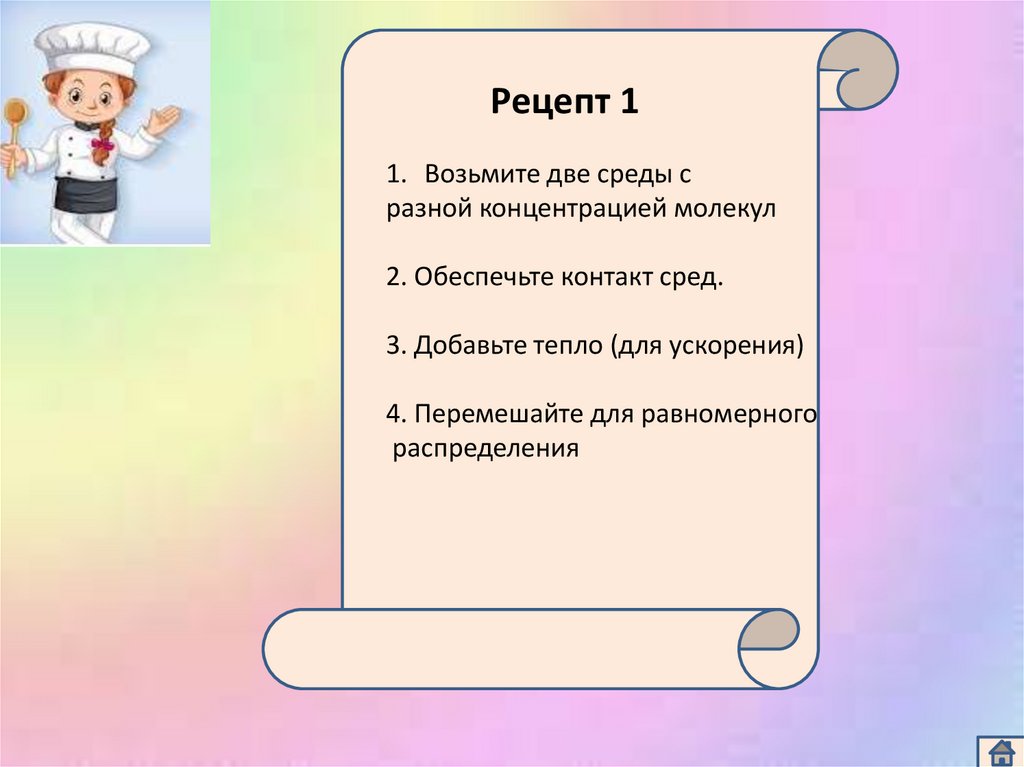 Рецепт 1

1. Возьмите две среды с разной концентрацией молекул

2. Обеспечьте контакт сред.

3. Добавьте тепло (для ускорения)

4. Перемешайте для равномерного распределения